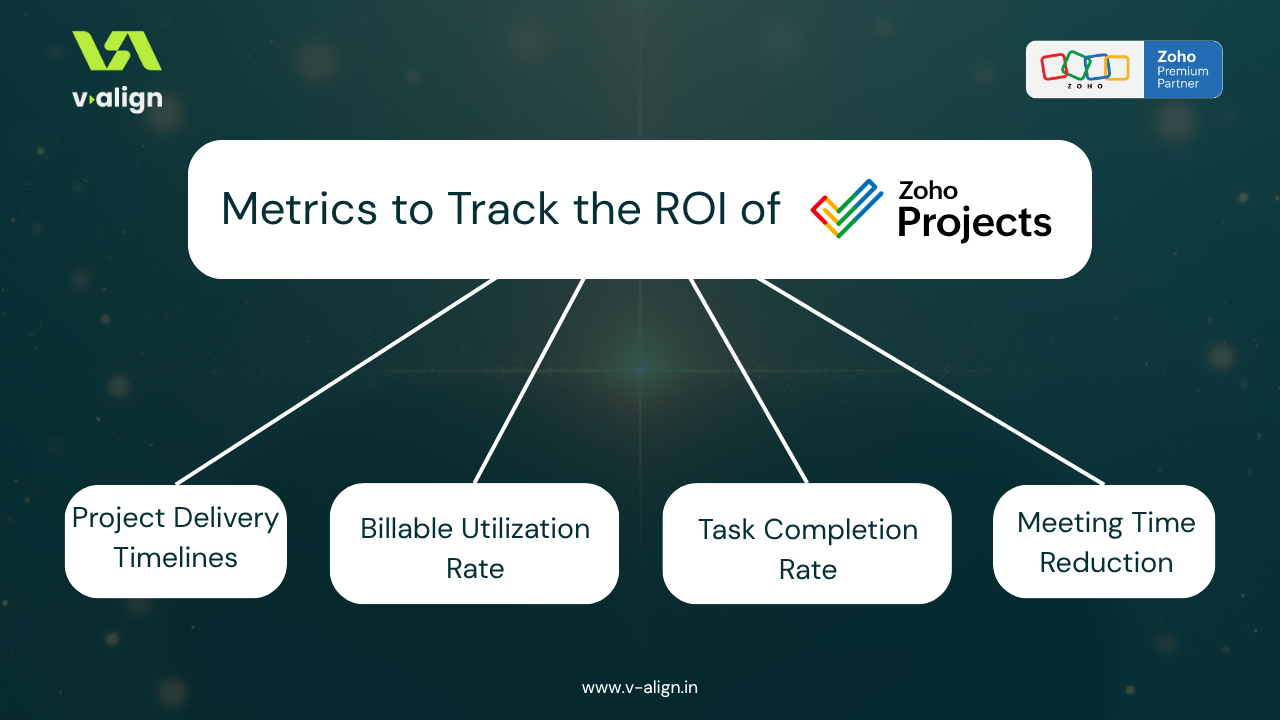 v·align

ZOHO

Zoho Premium Partner

Metrics to Track the ROI of Zoho Projects

Project Delivery Timelines

Billable Utilization Rate

Task Completion Rate

Meeting Time Reduction

www.v-align.in